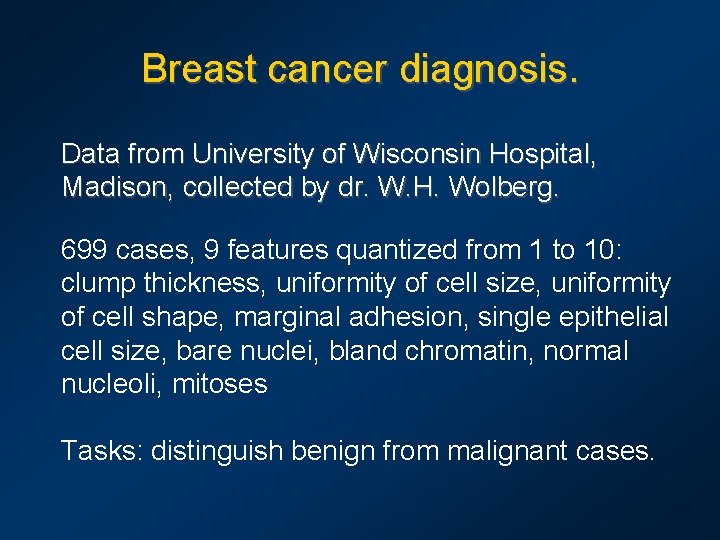 Breast cancer diagnosis.

Data from University of Wisconsin Hospital, Madison, collected by dr. W.H. Wolberg.

699 cases, 9 features quantized from 1 to 10: clump thickness, uniformity of cell size, uniformity of cell shape, marginal adhesion, single epithelial cell size, bare nuclei, bland chromatin, normal nucleoli, mitoses

Tasks: distinguish benign from malignant cases.